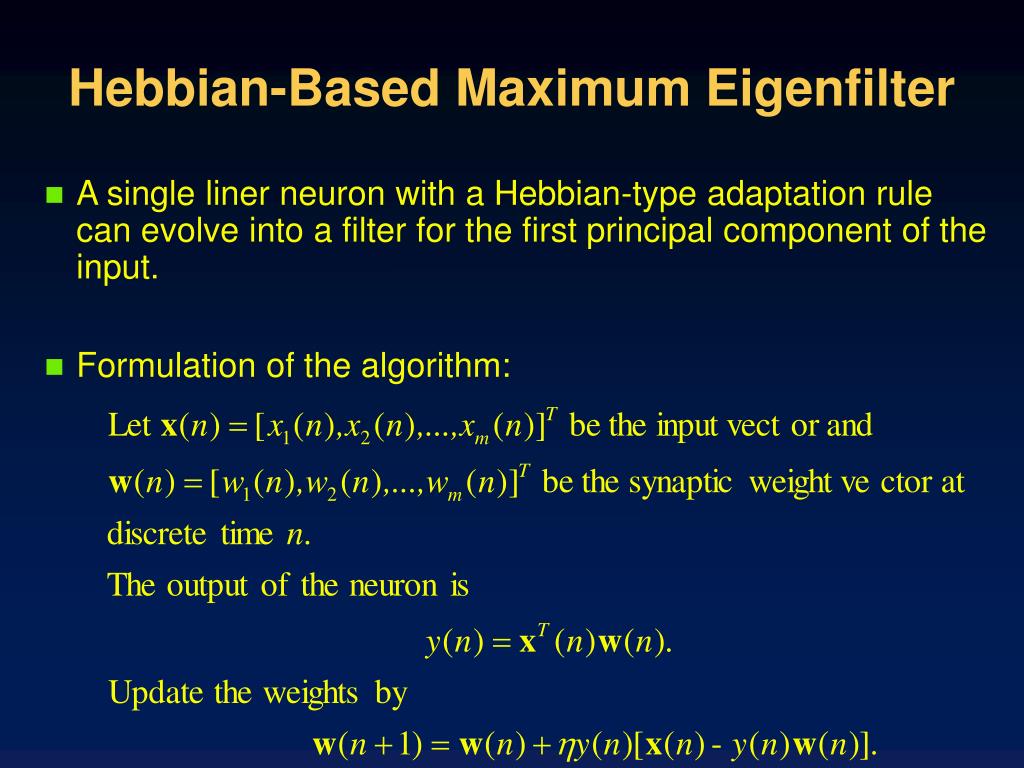 Hebbian-Based Maximum Eigenfilter

A single liner neuron with a Hebbian-type adaptation rule can evolve into a filter for the first principal component of the input.

Formulation of the algorithm:

Let $\mathbf{x}(n) = [x_1(n), x_2(n), ..., x_m(n)]^T$ be the input vect or and $\mathbf{w}(n) = [w_1(n), w_2(n), ..., w_m(n)]^T$ be the synaptic weight ve ctor at discrete time $n$.

The output of the neuron is

$y(n) = \mathbf{x}^T(n)\mathbf{w}(n).$

Update the weights by

$\mathbf{w}(n+1) = \mathbf{w}(n) + \eta y(n)[\mathbf{x}(n) - y(n)\mathbf{w}(n)].$